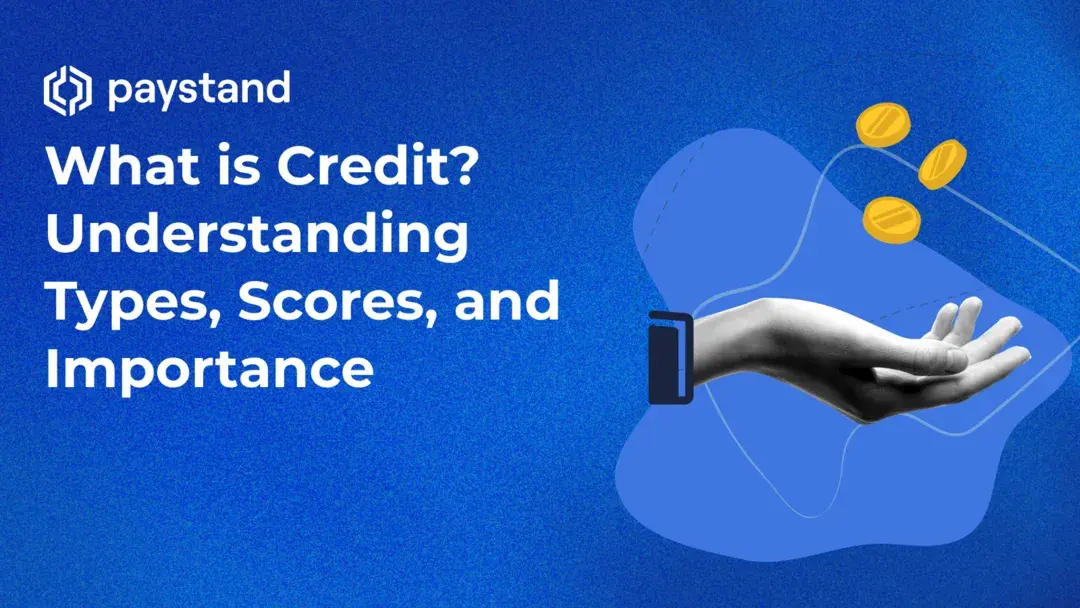 paystand

What is Credit? Understanding Types, Scores, and Importance